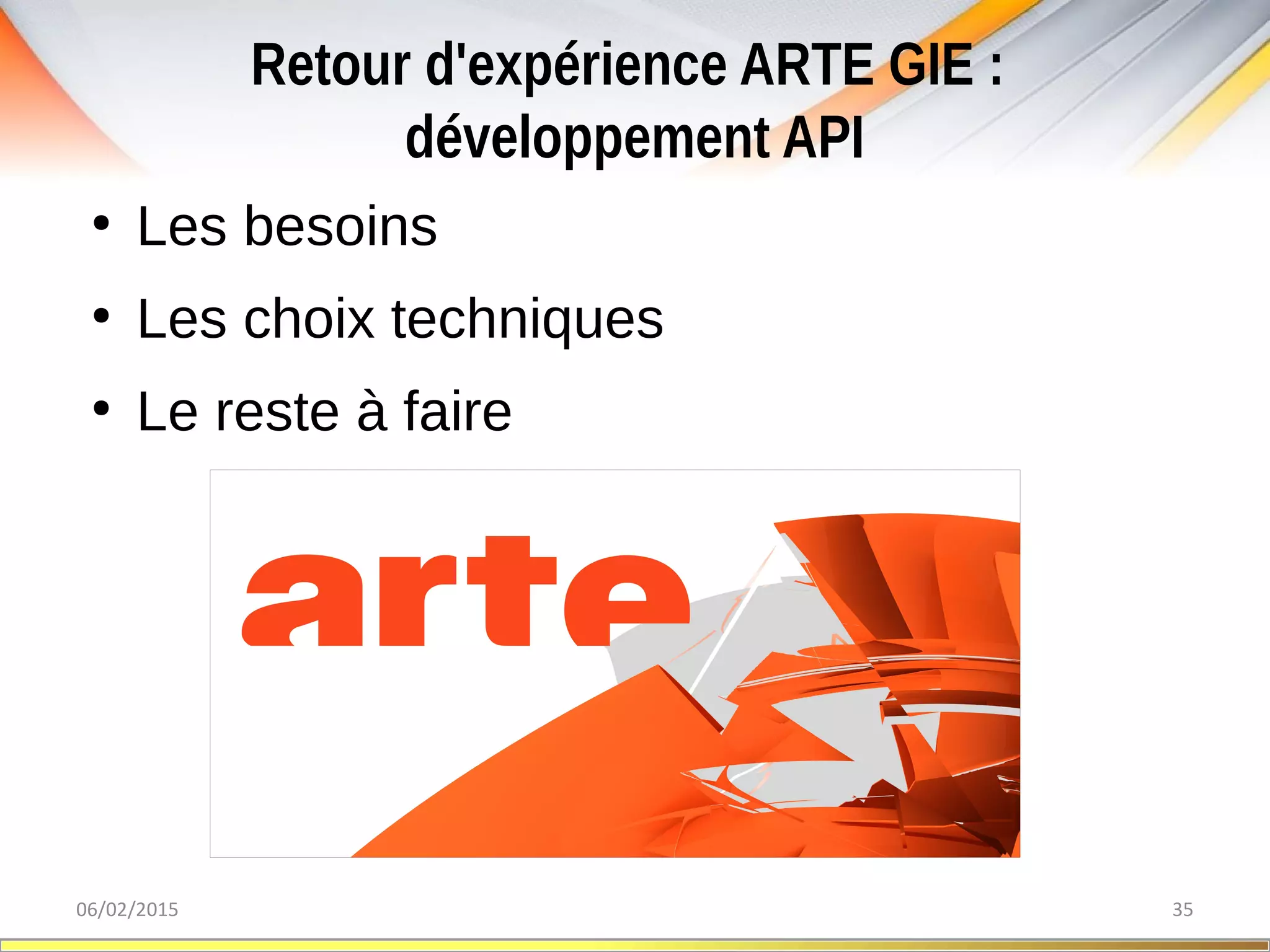 Retour d'expérience ARTE GIE : développement API

• Les besoins
• Les choix techniques
• Le reste à faire

arte

06/02/2015

35